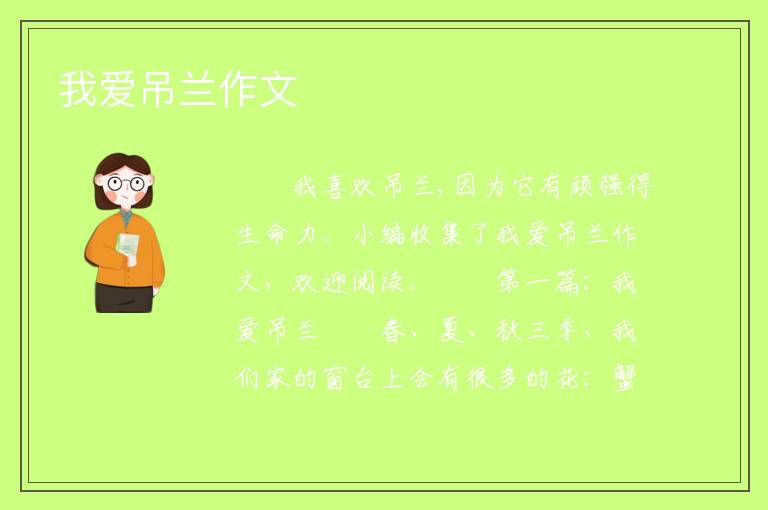 我爱吊兰作文

我喜欢吊兰，因为它有顽强得生命力。小编收集了我爱吊兰作文，欢迎阅读。　　第一篇：我爱吊兰　　春、夏、秋三季，我们家的窗台上会有很多的花：蟹